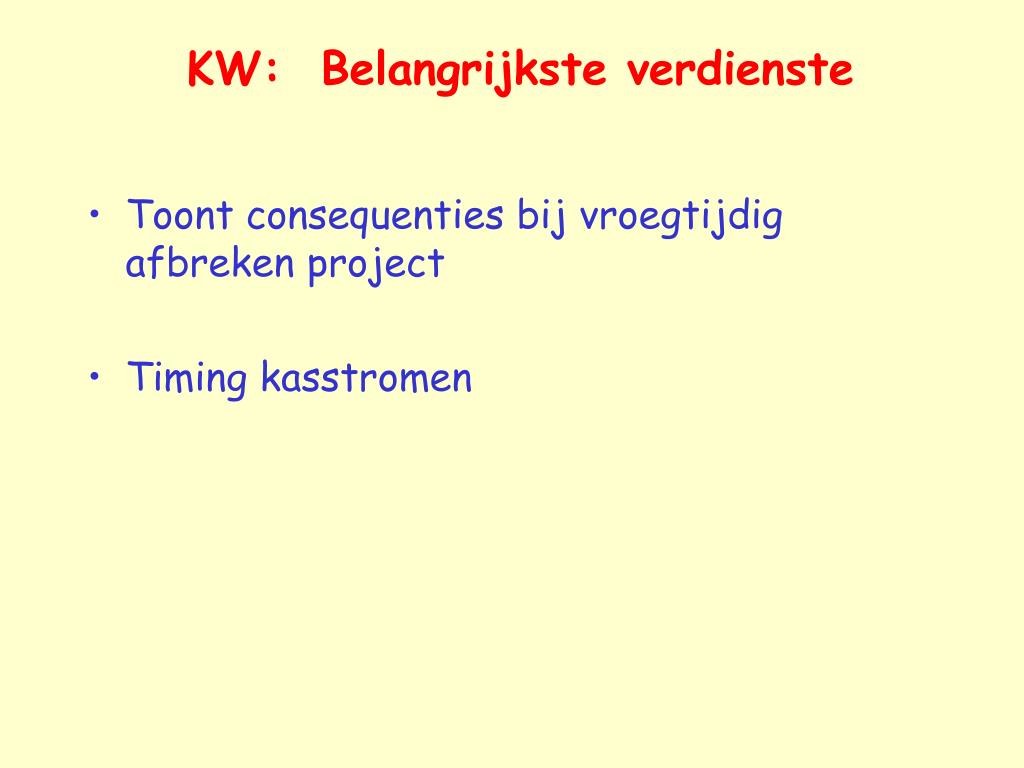 KW: Belangrijkste verdienste

• Toont consequenties bij vroegtijdig afbreken project

• Timing kasstromen